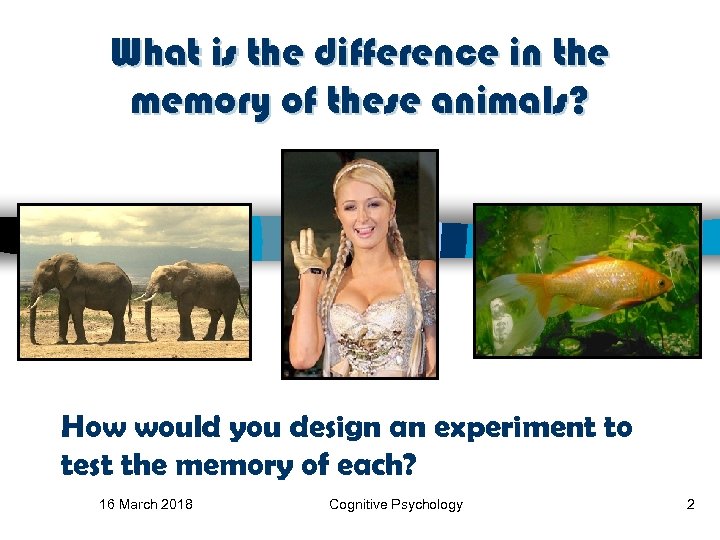 What is the difference in the memory of these animals?

How would you design an experiment to test the memory of each?

16 March 2018

Cognitive Psychology

2